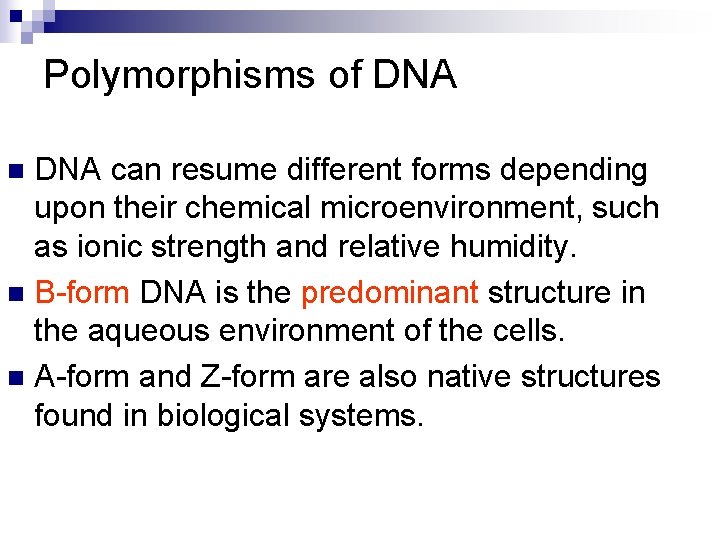 Polymorphisms of DNA

DNA can resume different forms depending upon their chemical microenvironment, such as ionic strength and relative humidity.

B-form DNA is the predominant structure in the aqueous environment of the cells.

A-form and Z-form are also native structures found in biological systems.